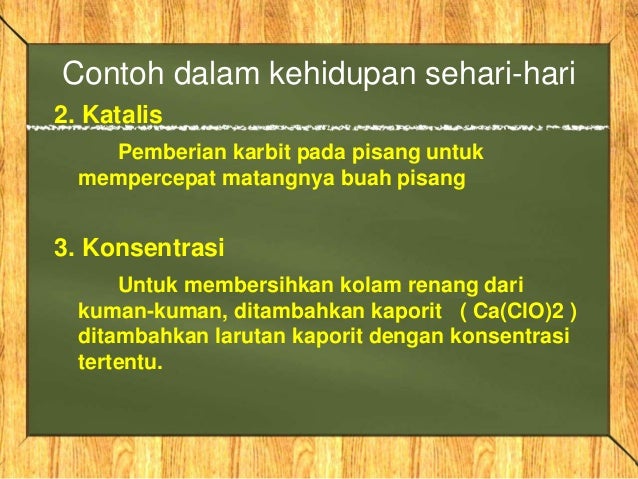 Contoh dalam kehidupan sehari-hari

2. Katalis

Pemberian karbit pada pisang untuk mempercepat matangnya buah pisang

3. Konsentrasi

Untuk membersihkan kolam renang dari kuman-kuman, ditambahkan kaporit ( Ca(ClO)2 ) ditambahkan larutan kaporit dengan konsentrasi tertentu.